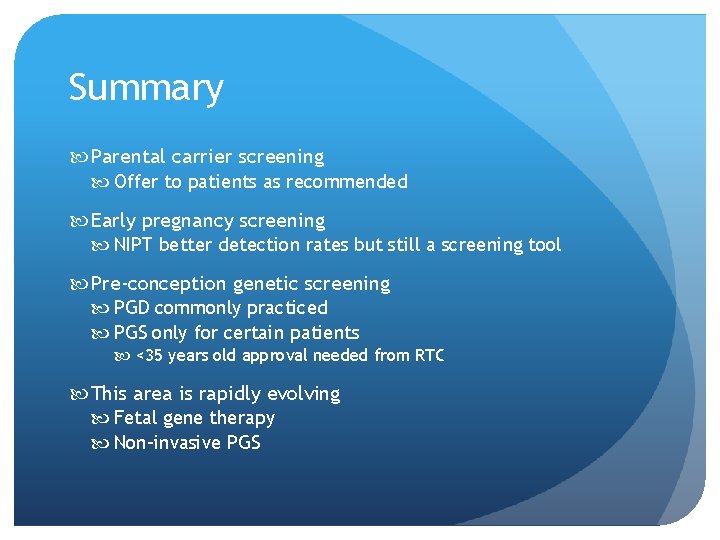 Summary

Parental carrier screening
Offer to patients as recommended

Early pregnancy screening
NIPT better detection rates but still a screening tool

Pre-conception genetic screening
PGD commonly practiced
PGS only for certain patients
<35 years old approval needed from RTC

This area is rapidly evolving
Fetal gene therapy
Non-invasive PGS